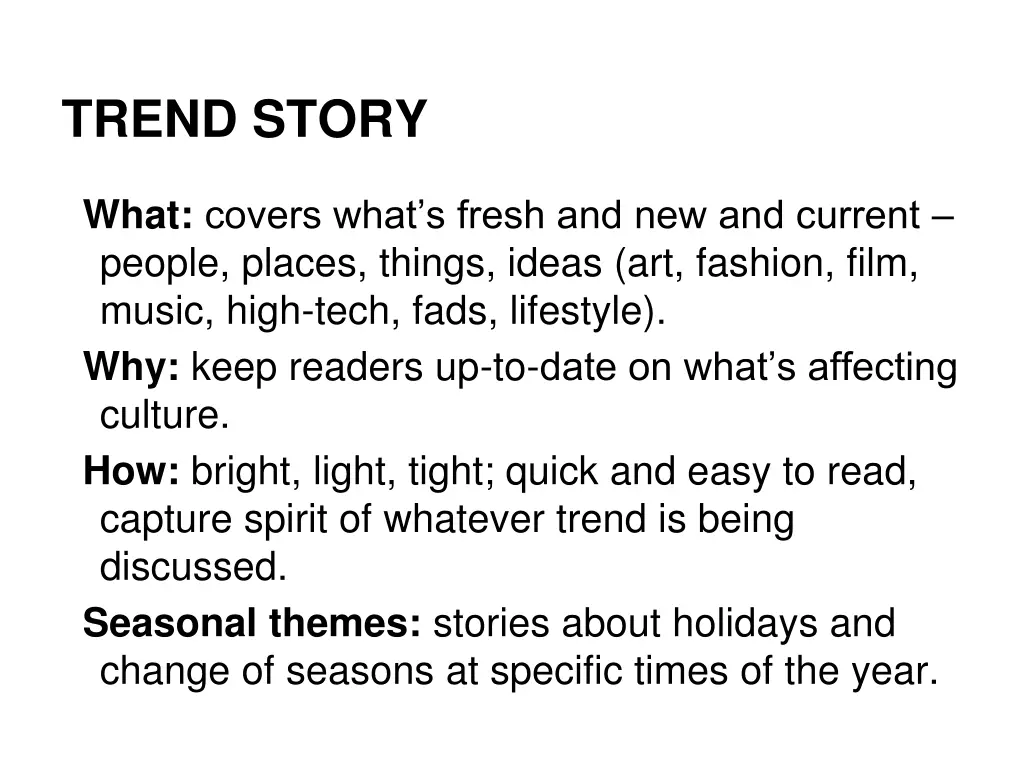 TREND STORY

What: covers what’s fresh and new and current – people, places, things, ideas (art, fashion, film, music, high-tech, fads, lifestyle).

Why: keep readers up-to-date on what’s affecting culture.

How: bright, light, tight; quick and easy to read, capture spirit of whatever trend is being discussed.

Seasonal themes: stories about holidays and change of seasons at specific times of the year.